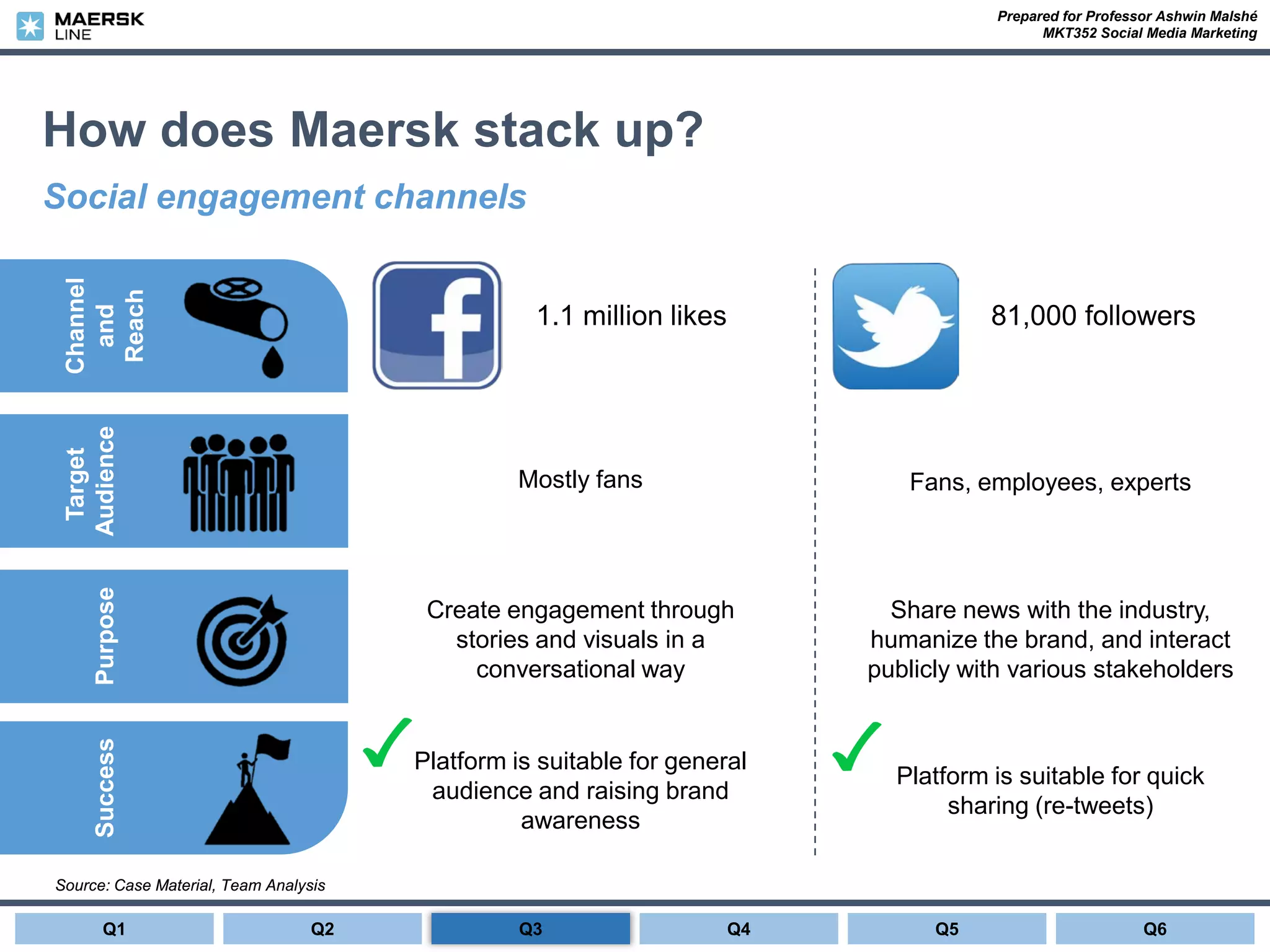 MAERSK LINE

Prepared for Professor Ashwin Malshé
MKT352 Social Media Marketing

How does Maersk stack up?

Social engagement channels

Channel and Reach

1.1 million likes

81,000 followers

Target Audience

Mostly fans

Fans, employees, experts

Purpose

Create engagement through stories and visuals in a conversational way

Share news with the industry, humanize the brand, and interact publicly with various stakeholders

Success

Platform is suitable for general audience and raising brand awareness

Platform is suitable for quick sharing (re-tweets)

Source: Case Material, Team Analysis

Q1 Q2 Q3 Q4 Q5 Q6